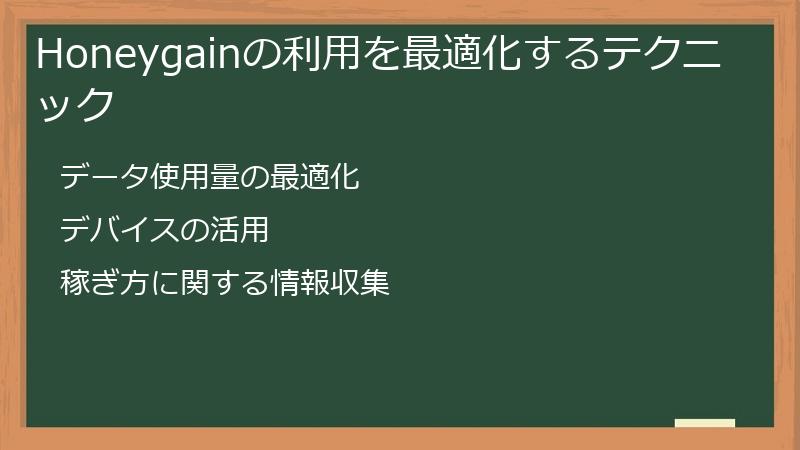 Honeygainの利用を最適化するテクニック

データ使用量の最適化

デバイスの活用

稼ぎ方に関する情報収集